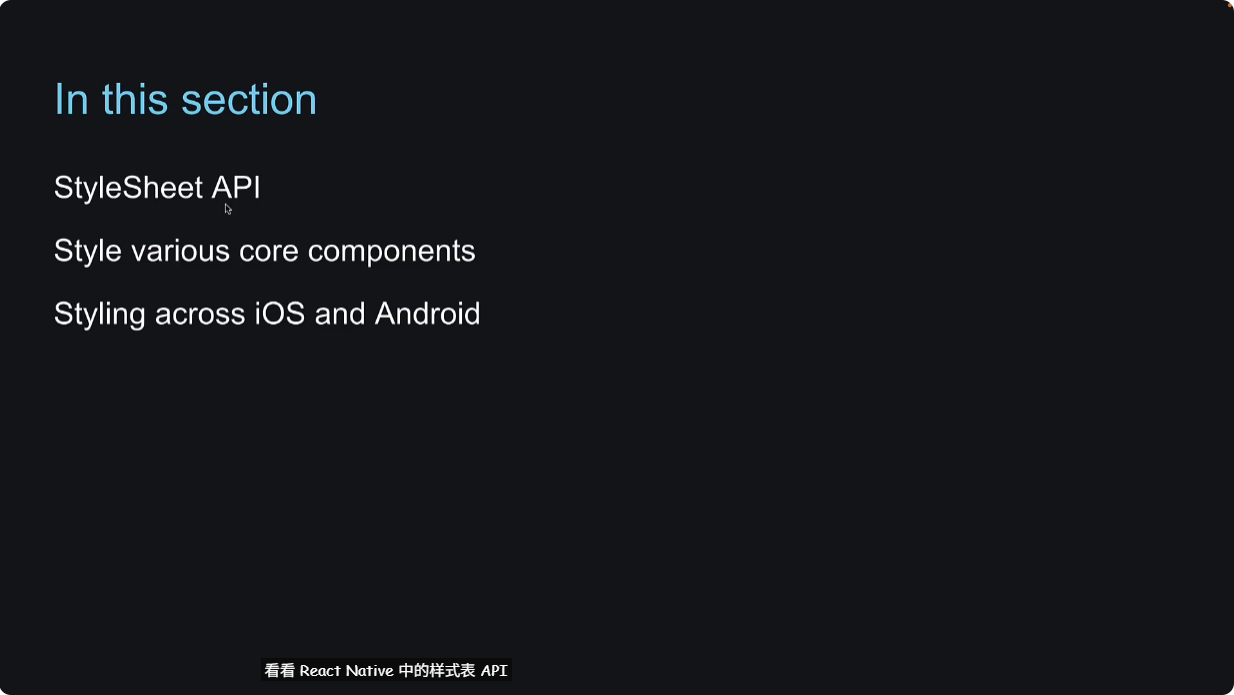 In this section

StyleSheet API

Style various core components

Styling across iOS and Android

看看 React Native 中的样式表 API